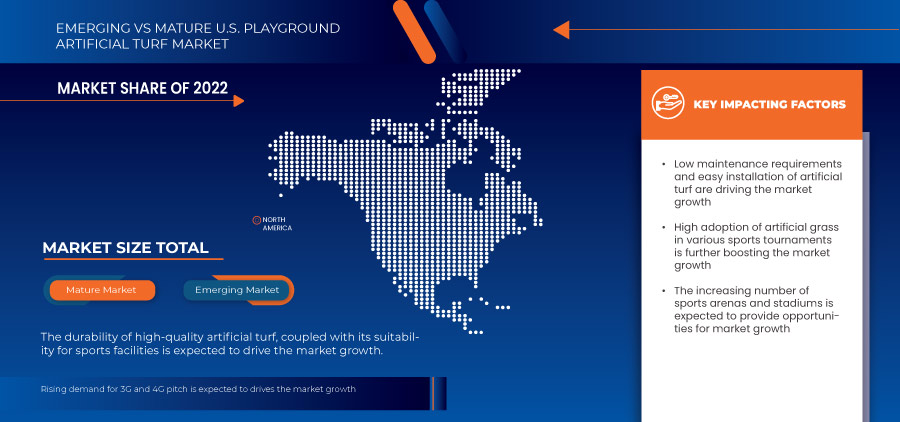 EMERGING VS MATURE U.S. PLAYGROUND ARTIFICIAL TURF MARKET

MARKET SHARE OF 2022

NORTH AMERICA

MARKET SIZE TOTAL

Mature Market

Emerging Market

The durability of high-quality artificial turf, coupled with its suitability for sports facilities is expected to drive the market growth.

Rising demand for 3G and 4G pitch is expected to drives the market growth

KEY IMPACTING FACTORS

• Low maintenance requirements and easy installation of artificial turf are driving the market growth

• High adoption of artificial grass in various sports tournaments is further boosting the market growth

• The increasing number of sports arenas and stadiums is expected to provide opportunities for market growth